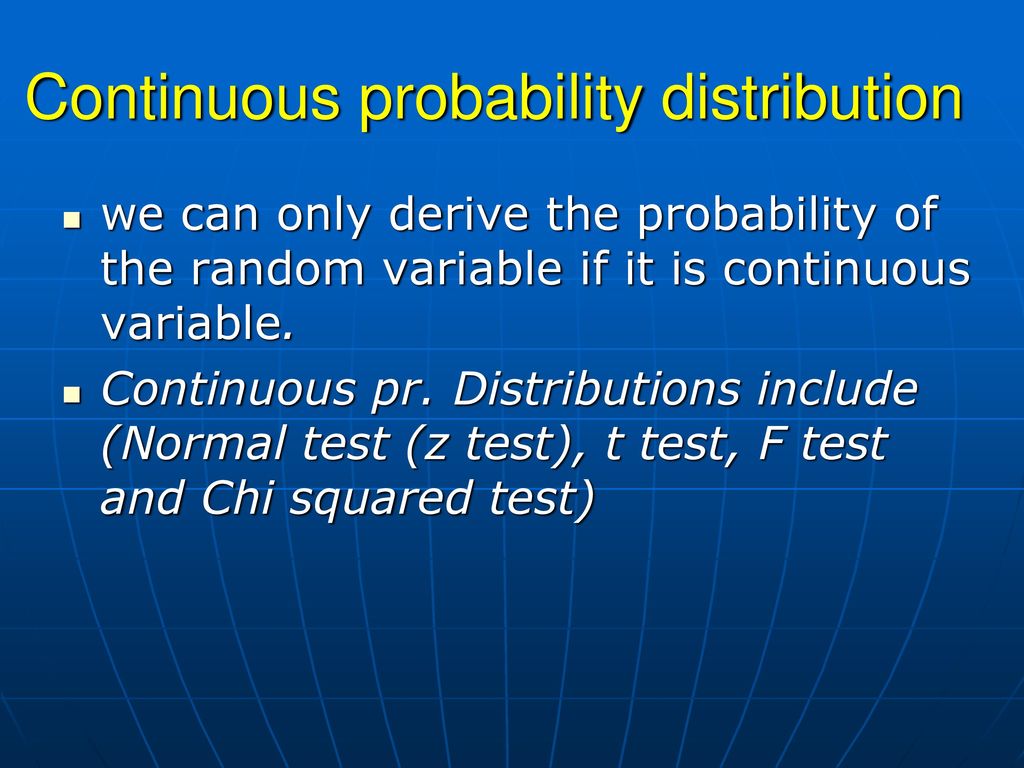 Continuous probability distribution

- we can only derive the probability of the random variable if it is continuous variable.
- Continuous pr. Distributions include (Normal test (z test), t test, F test and Chi squared test)